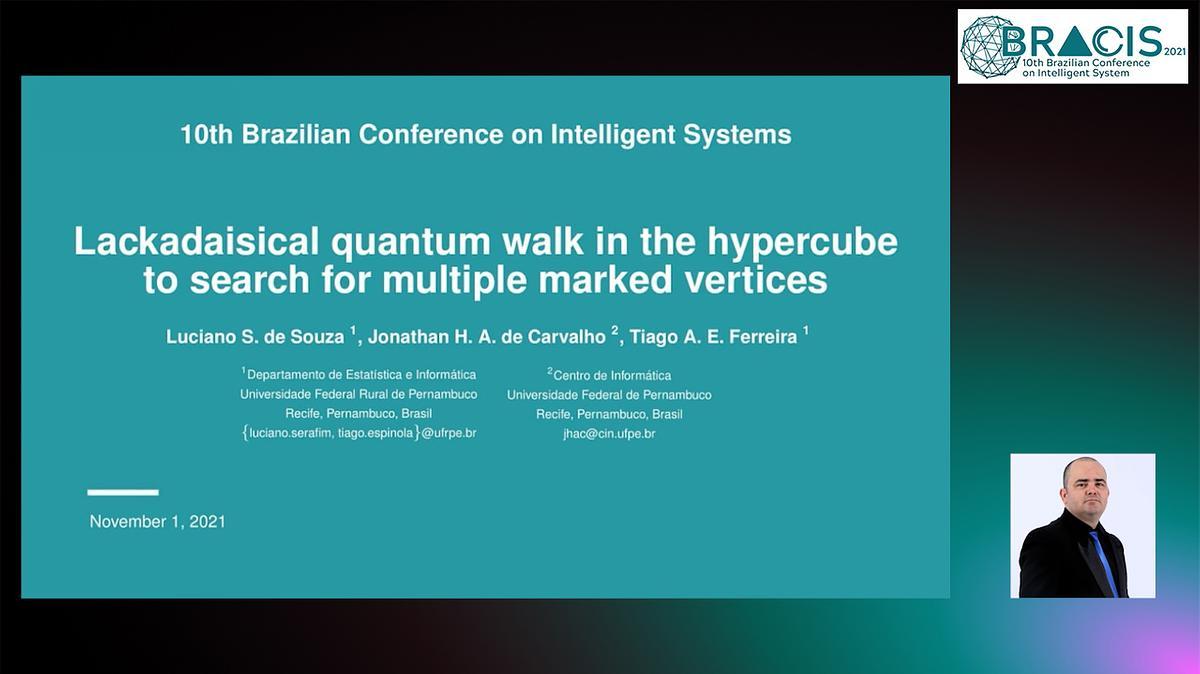 BRACIS 2021
10th Brazilian Conference on Intelligent System

10th Brazilian Conference on Intelligent Systems

Lackadaisical quantum walk in the hypercube to search for multiple marked vertices

Luciano S. de Souza $^1$, Jonathan H. A. de Carvalho $^2$, Tiago A. E. Ferreira $^1$

$^1$Departamento de Estatística e Informática
Universidade Federal Rural de Pernambuco
Recife, Pernambuco, Brasil
{luciano.serafim, tiago.espinola}@ufrpe.br

$^2$Centro de Informática
Universidade Federal de Pernambuco
Recife, Pernambuco, Brasil
jhac@cin.ufpe.br

November 1, 2021